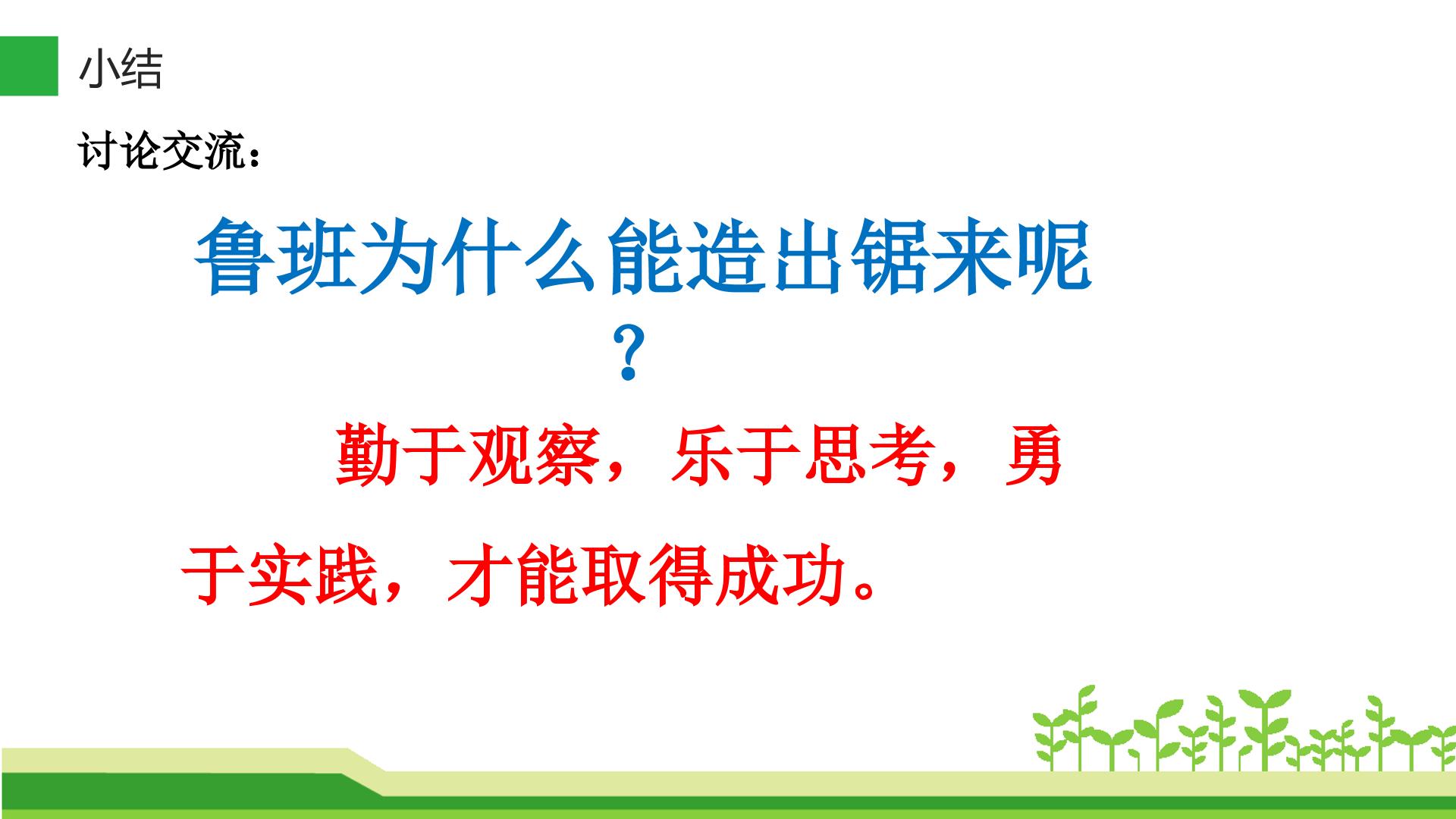 小结

讨论交流：

鲁班为什么能造出锯来呢？

勤于观察，乐于思考，勇于实践，才能取得成功。